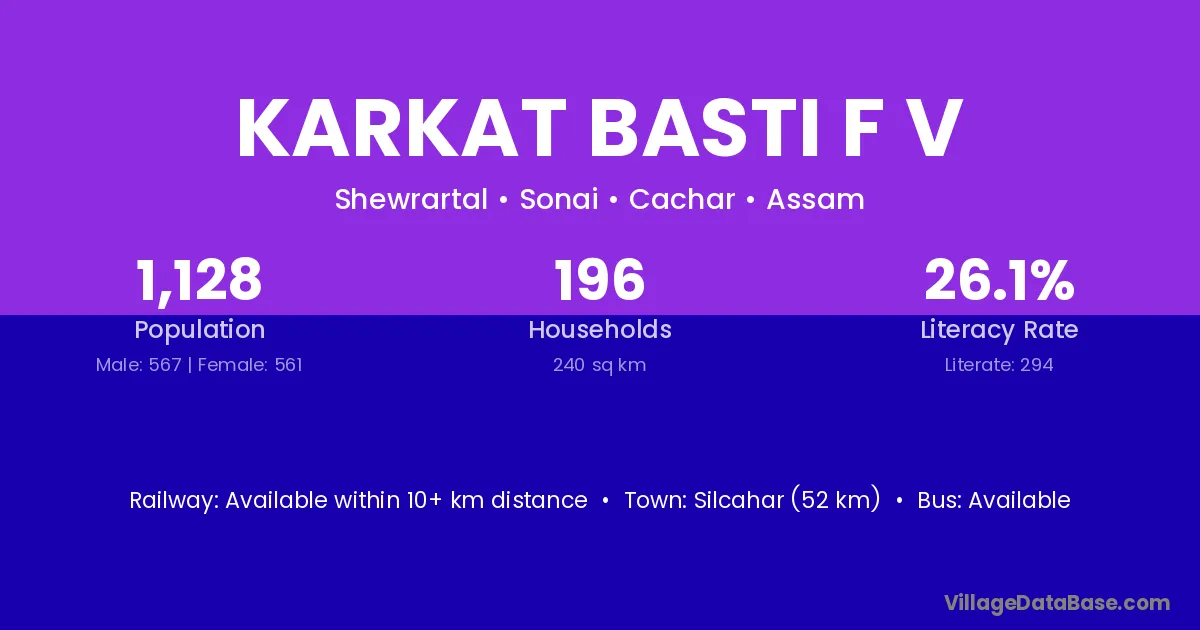 KARKAT BASTI F V

Shewrartal • Sonai • Cachar • Assam

1,128
Population
Male: 567 | Female: 561

196
Households
240 sq km

26.1%
Literacy Rate
Literate: 294

Railway: Available within 10+ km distance • Town: Silcahar (52 km) • Bus: Available

VillageDataBase.com